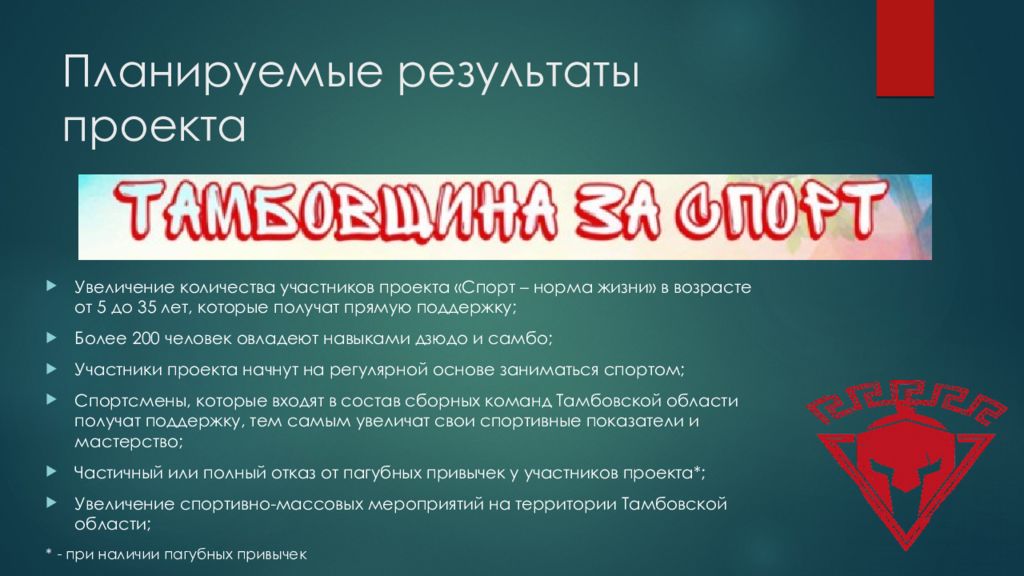 Планируемые результаты проекта

ТАМБОВЩИНА ЗА СПОРТ

Увеличение количества участников проекта «Спорт – норма жизни» в возрасте от 5 до 35 лет, которые получат прямую поддержку;

Более 200 человек овладеют навыками дзюдо и самбо;

Участники проекта начнут на регулярной основе заниматься спортом;

Спортсмены, которые входят в состав сборных команд Тамбовской области получат поддержку, тем самым увеличат свои спортивные показатели и мастерство;

Частичный или полный отказ от пагубных привычек у участников проекта*;

Увеличение спортивно-массовых мероприятий на территории Тамбовской области;

* - при наличии пагубных привычек